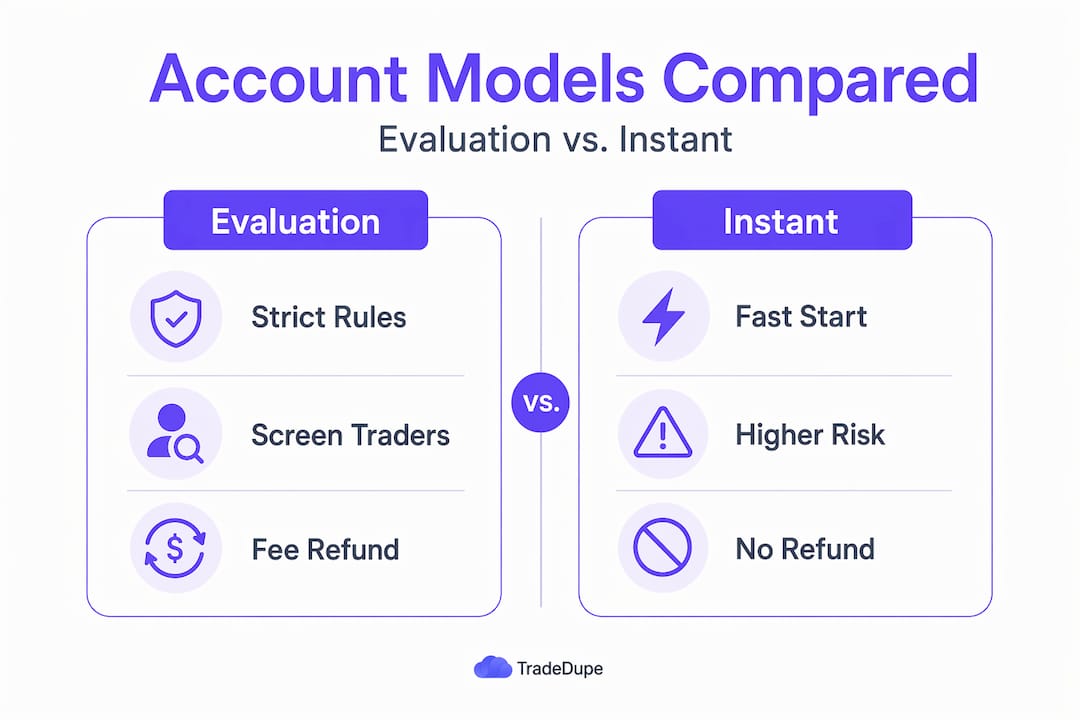 Account Models Compared

Evaluation vs. Instant

Evaluation

Strict Rules

Screen Traders

Fee Refund

vs.

Instant

Fast Start

Higher Risk

No Refund

TradeDupe